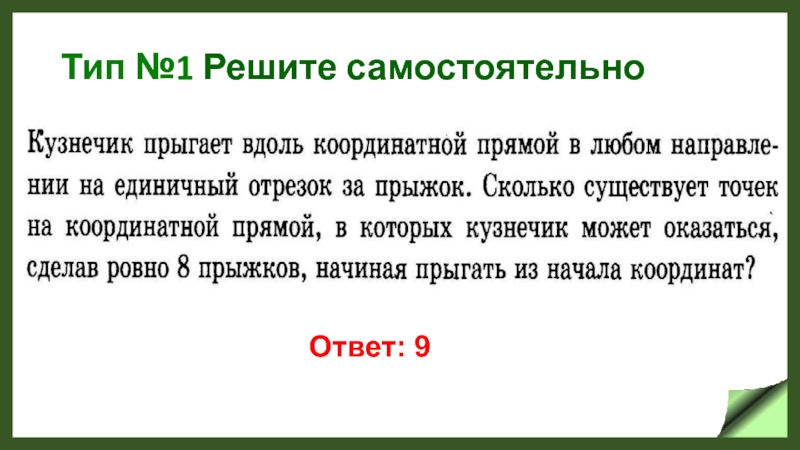 Тип №1 Решите самостоятельно

Кузнечик прыгает вдоль координатной прямой в любом направлении на единичный отрезок за прыжок. Сколько существует точек на координатной прямой, в которых кузнечик может оказаться, сделав ровно 8 прыжков, начиная прыгать из начала координат?

Ответ: 9